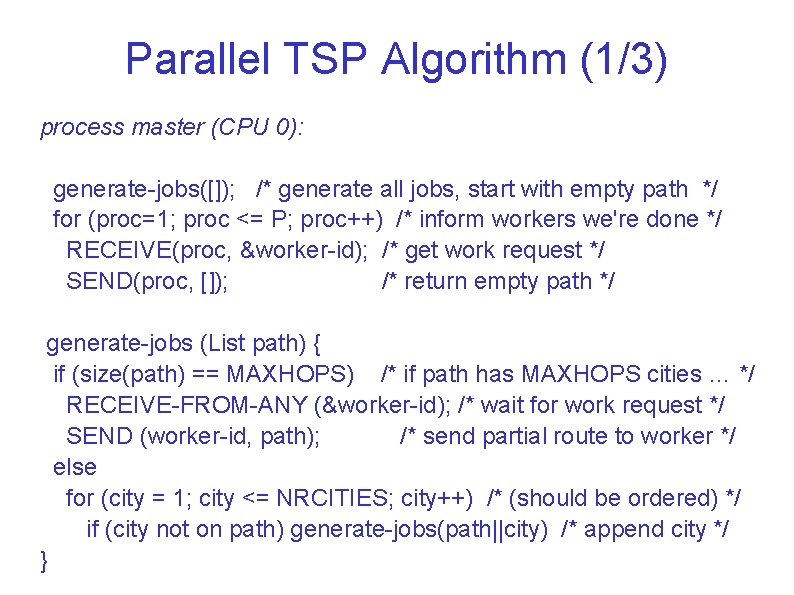 Parallel TSP Algorithm (1/3)

process master (CPU 0):

generate-jobs([]); /* generate all jobs, start with empty path */
for (proc=1; proc <= P; proc++) /* inform workers we're done */
RECEIVE(proc, &worker-id); /* get work request */
SEND(proc, []); /* return empty path */

generate-jobs (List path) {
if (size(path) == MAXHOPS) /* if path has MAXHOPS cities … */
RECEIVE-FROM-ANY (&worker-id); /* wait for work request */
SEND (worker-id, path); /* send partial route to worker */
else
for (city = 1; city <= NRCITIES; city++) /* (should be ordered) */
if (city not on path) generate-jobs(path||city) /* append city */
}